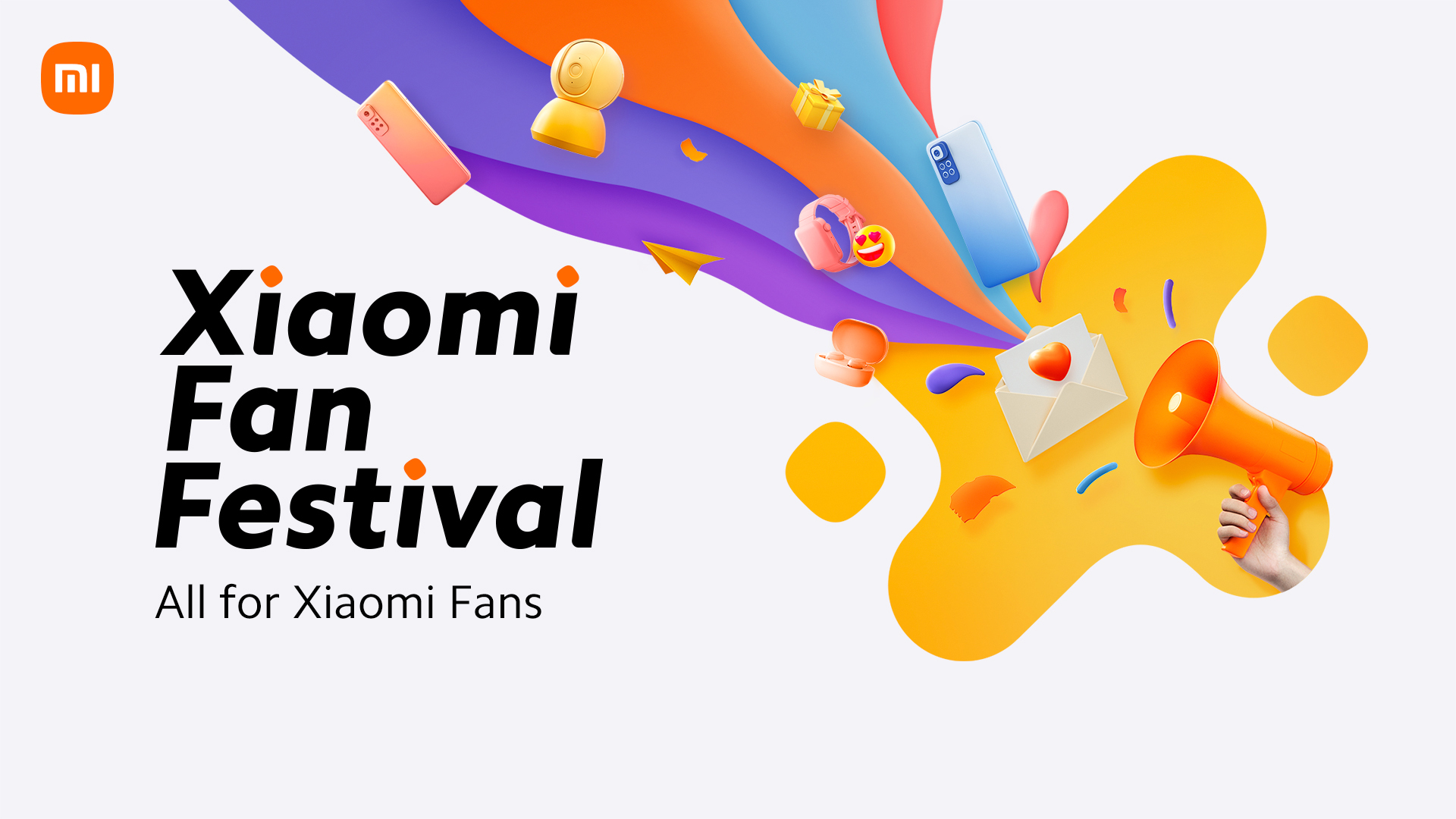 mi

Xiaomi Fan Festival

All for Xiaomi Fans